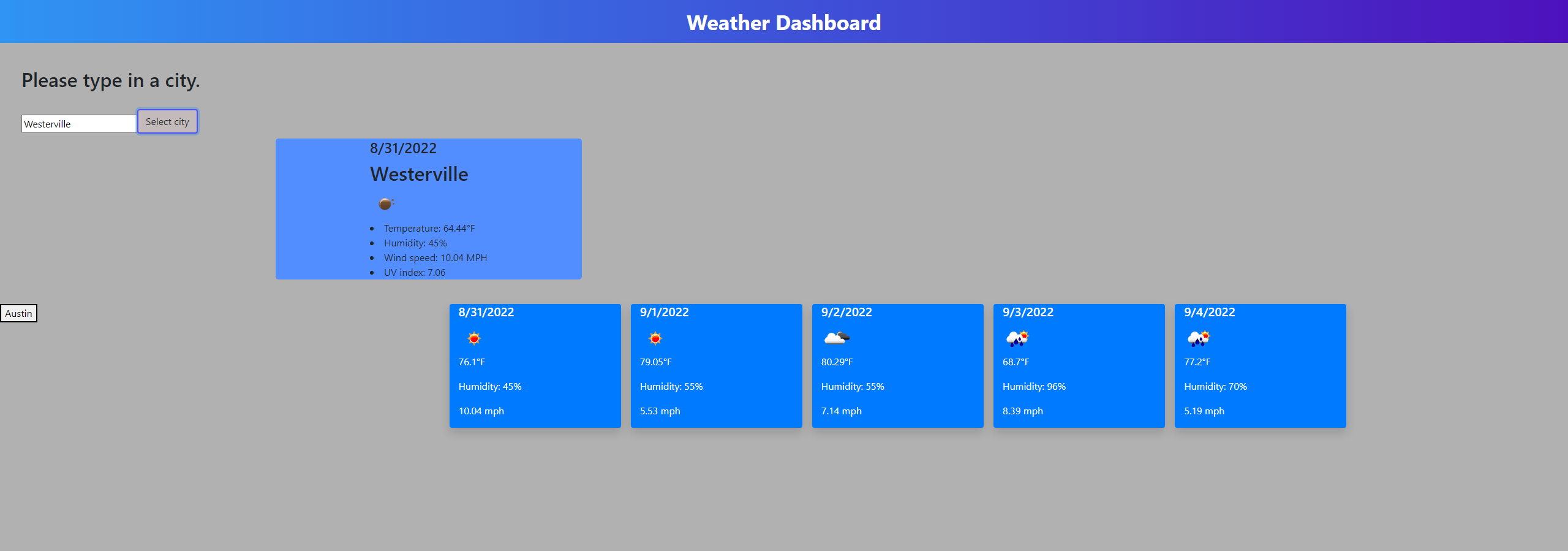 Weather Dashboard

Please type in a city.

Westerville
Select city

8/31/2022
Westerville

- Temperature: 64.44°F
- Humidity: 45%
- Wind speed: 10.04 MPH
- UV index: 7.06

Austin

8/31/2022
76.1°F
Humidity: 45%
10.04 mph

9/1/2022
79.05°F
Humidity: 55%
5.53 mph

9/2/2022
80.29°F
Humidity: 55%
7.14 mph

9/3/2022
68.7°F
Humidity: 96%
8.39 mph

9/4/2022
77.2°F
Humidity: 70%
5.19 mph